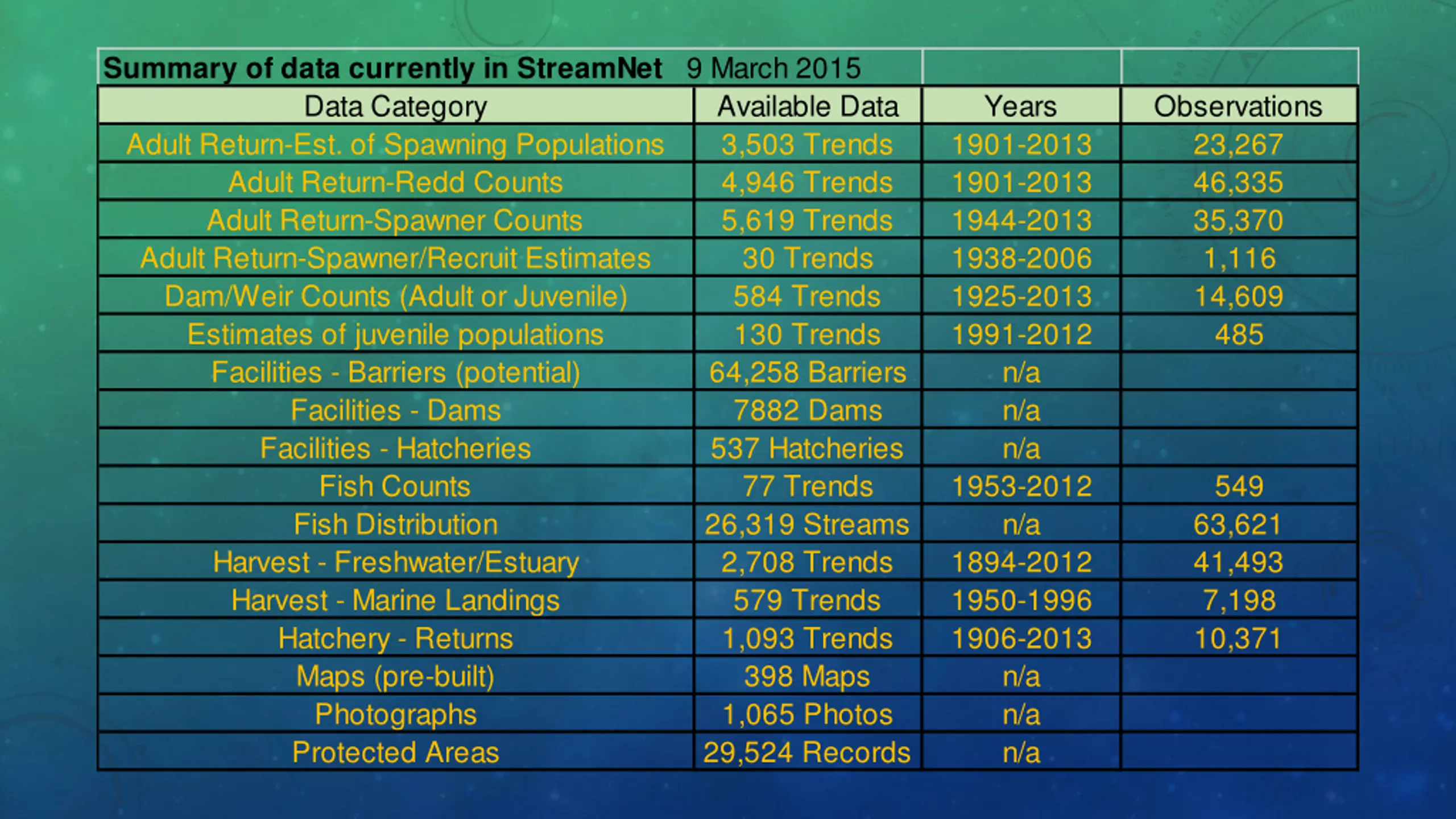 Summary of data currently in StreamNet 9 March 2015

| Data Category | Available Data | Years | Observations |
|---|---|---|---|
| Adult Return-Est. of Spawning Populations | 3,503 Trends | 1901-2013 | 23,267 |
| Adult Return-Redd Counts | 4,946 Trends | 1901-2013 | 46,335 |
| Adult Return-Spawner Counts | 5,619 Trends | 1944-2013 | 35,370 |
| Adult Return-Spawner/Recruit Estimates | 30 Trends | 1938-2006 | 1,116 |
| Dam/Weir Counts (Adult or Juvenile) | 584 Trends | 1925-2013 | 14,609 |
| Estimates of juvenile populations | 130 Trends | 1991-2012 | 485 |
| Facilities - Barriers (potential) | 64,258 Barriers | n/a | |
| Facilities - Dams | 7882 Dams | n/a | |
| Facilities - Hatcheries | 537 Hatcheries | n/a | |
| Fish Counts | 77 Trends | 1953-2012 | 549 |
| Fish Distribution | 26,319 Streams | n/a | 63,621 |
| Harvest - Freshwater/Estuary | 2,708 Trends | 1894-2012 | 41,493 |
| Harvest - Marine Landings | 579 Trends | 1950-1996 | 7,198 |
| Hatchery - Returns | 1,093 Trends | 1906-2013 | 10,371 |
| Maps (pre-built) | 398 Maps | n/a | |
| Photographs | 1,065 Photos | n/a | |
| Protected Areas | 29,524 Records | n/a | |